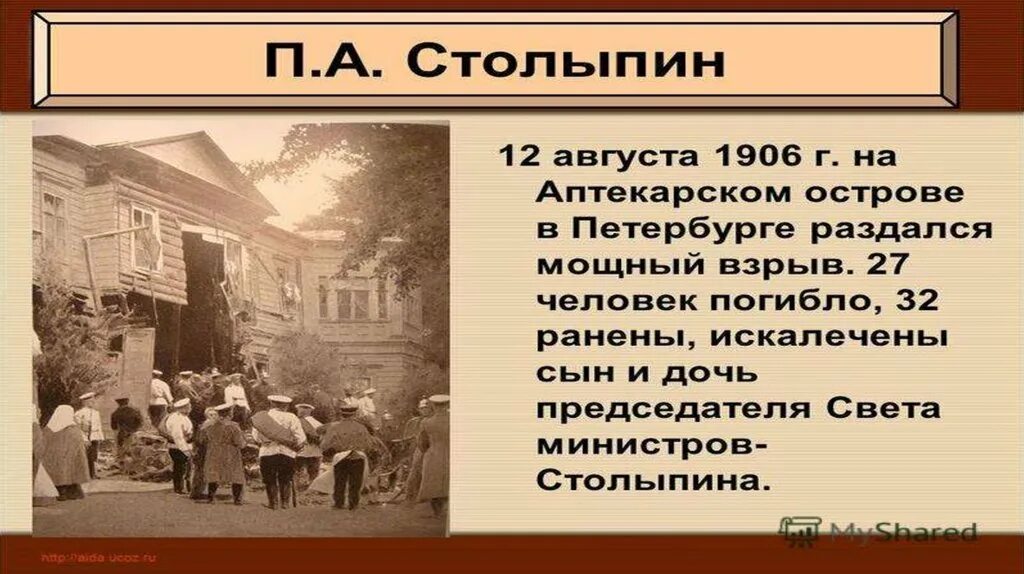 П.А. Столыпин

12 августа 1906 г. на Аптекарском острове в Петербурге раздался мощный взрыв. 27 человек погибло, 32 ранены, искалечены сын и дочь председателя Света министров- Столыпина.

MyShared

http://aida.ucoz.ru